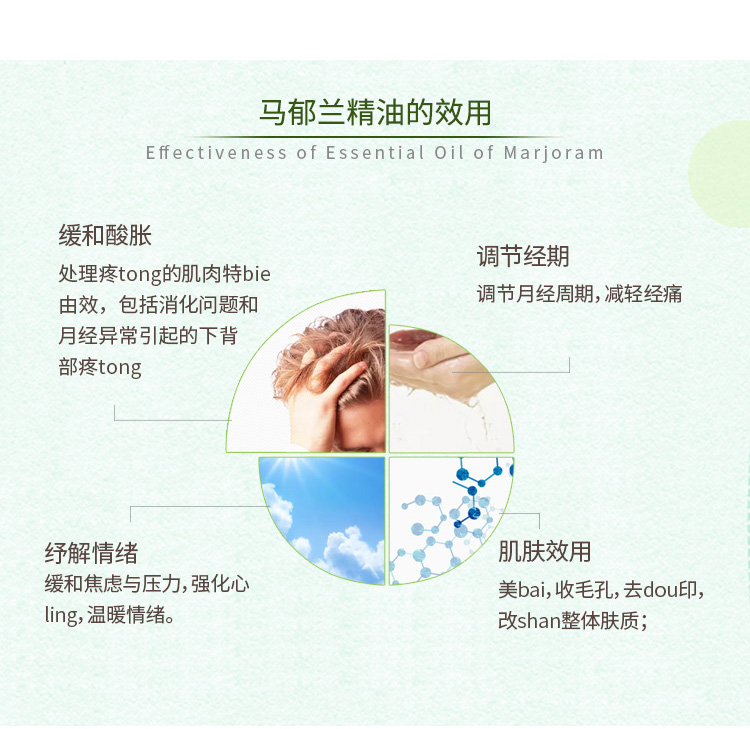 马郁兰精油的效用

Effectiveness of Essential Oil of Marjoram

缓和酸胀

处理疼tong的肌肉特bie由效，包括消化问题和月经异常引起的下背部疼tong

调节经期

调节月经周期，减轻经痛

纾解情绪

缓和焦虑与压力，强化心ling，温暖情绪。

肌肤效用

美bai，收毛孔，去dou印，改shan整体肤质；